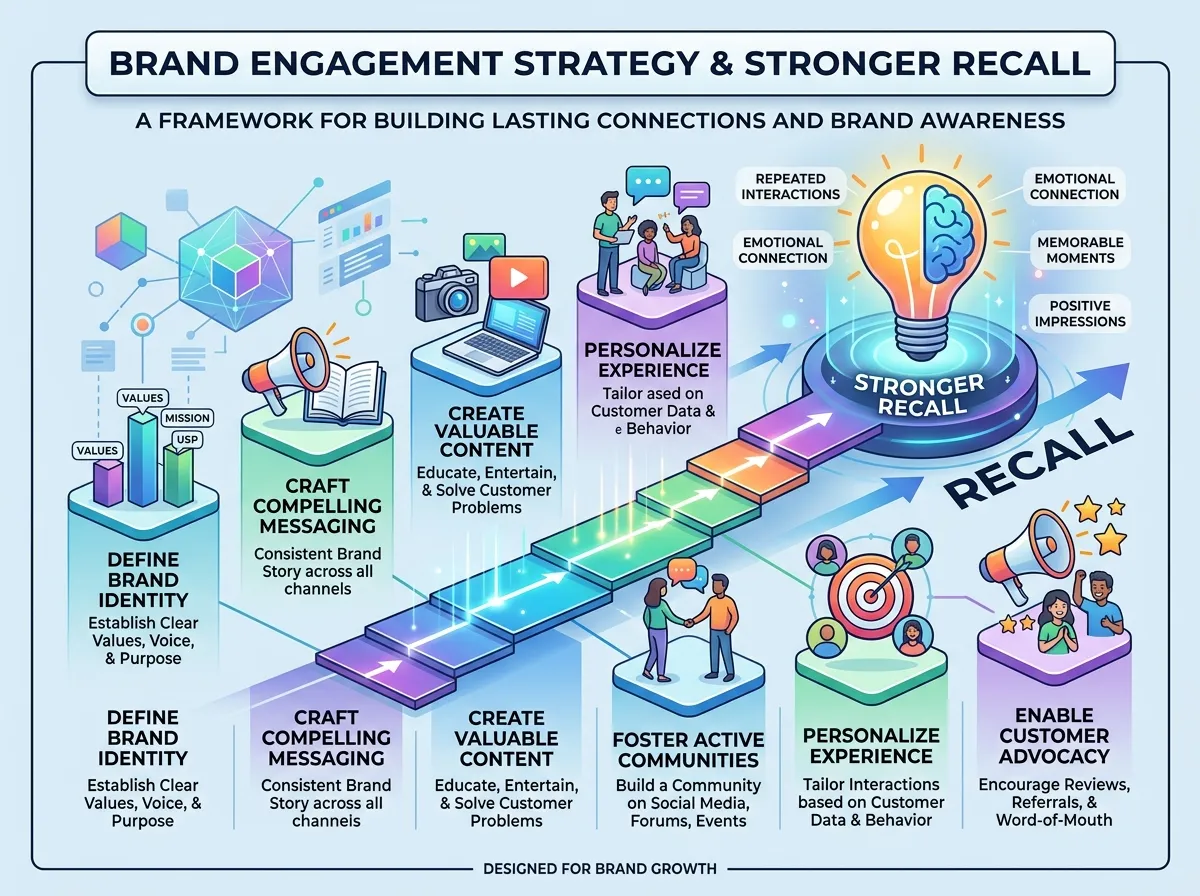 BRAND ENGAGEMENT STRATEGY & STRONGER RECALL

A FRAMEWORK FOR BUILDING LASTING CONNECTIONS AND BRAND AWARENESS

VALUES
VALUES
MISSION
USP

DEFINE BRAND IDENTITY
Establish Clear Values, Voice, & Purpose

CRAFT COMPELLING MESSAGING
Consistent Brand Story across all channels

CREATE VALUABLE CONTENT
Educate, Entertain, & Solve Customer Problems

PERSONALIZE EXPERIENCE
Tailor ased on Customer Data & e Behavior

REPEATED INTERACTIONS
EMOTIONAL CONNECTION
EMOTIONAL CONNECTION
MEMORABLE MOMENTS
POSITIVE IMPRESSIONS

STRONGER RECALL

RECALL

DEFINE BRAND IDENTITY
Establish Clear Values, Voice, & Purpose

CRAFT COMPELLING MESSAGING
Consistent Brand Story across all channels

CREATE VALUABLE CONTENT
Educate, Entertain, & Solve Customer Problems

FOSTER ACTIVE COMMUNITIES
Build a Community on Social Media, Forums, Events

PERSONALIZE EXPERIENCE
Tailor Interactions based on Customer Data & Behavior

ENABLE CUSTOMER ADVOCACY
Encourage Reviews, Referrals, & Word-of-Mouth

DESIGNED FOR BRAND GROWTH